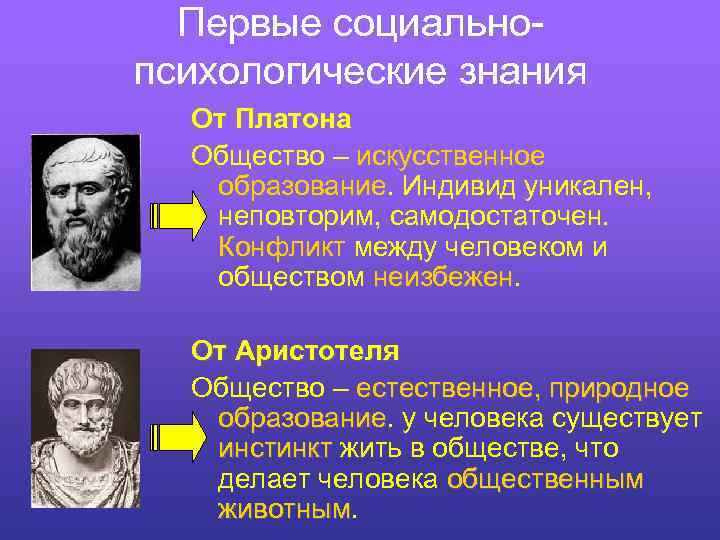 Первые социально-психологические знания

От Платона

Общество – искусственное образование. Индивид уникален, неповторим, самодостаточен. Конфликт между человеком и обществом неизбежен.

От Аристотеля

Общество – естественное, природное образование. у человека существует инстинкт жить в обществе, что делает человека общественным животным.